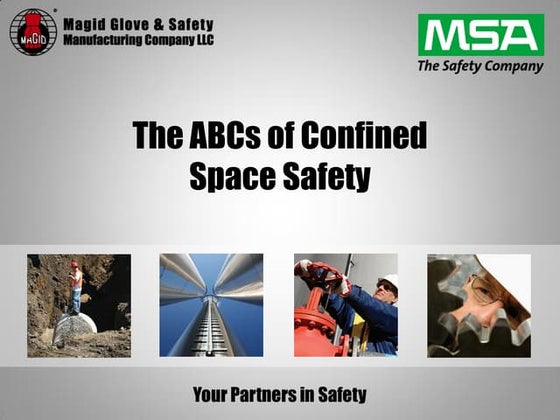 MAGID

Magid Glove & Safety
Manufacturing Company LLC

MSA
The Safety Company

The ABCs of Confined Space Safety

Your Partners in Safety